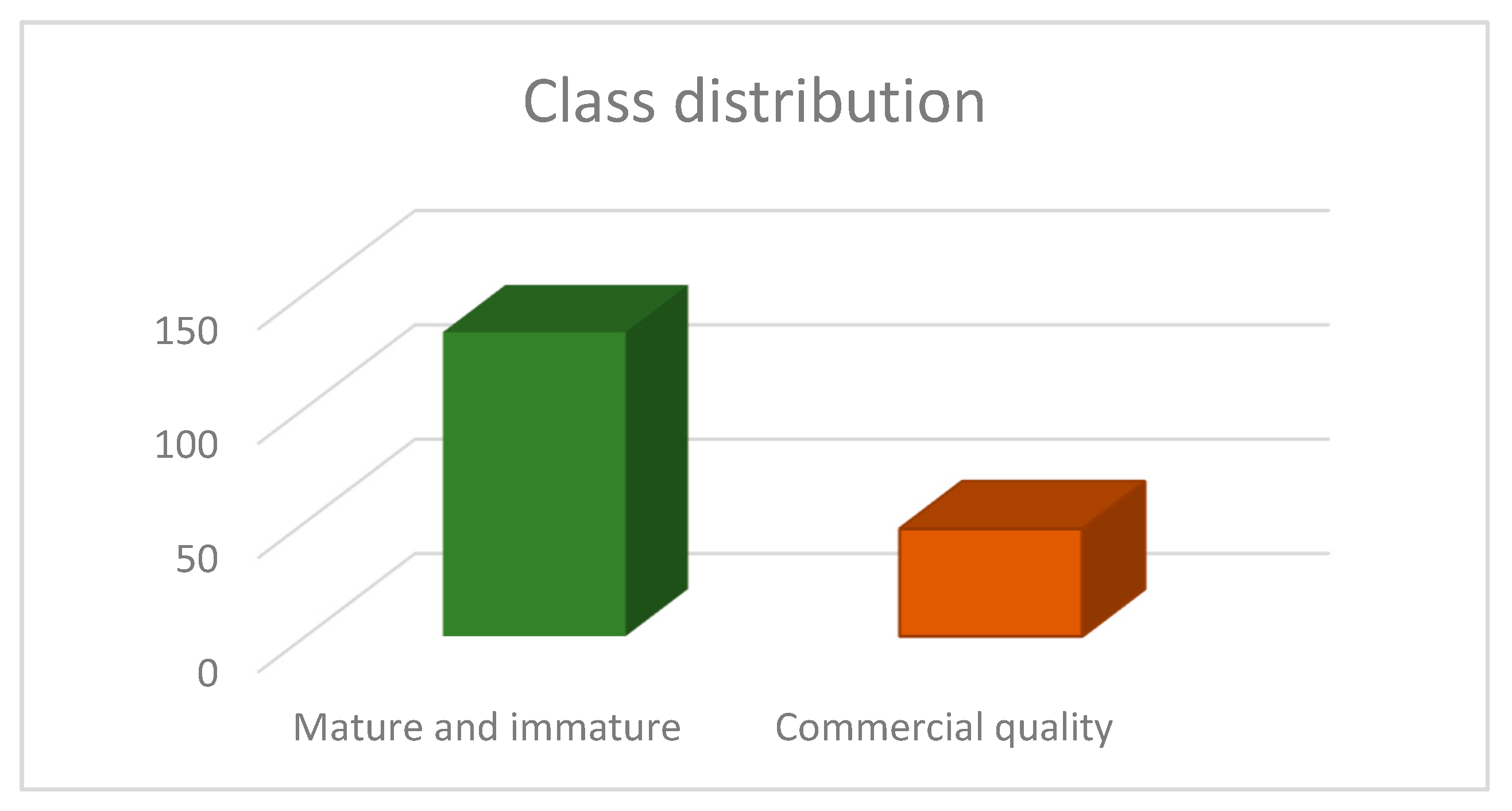 Class distribution

150
100
50
0

Mature and immature
Commercial quality